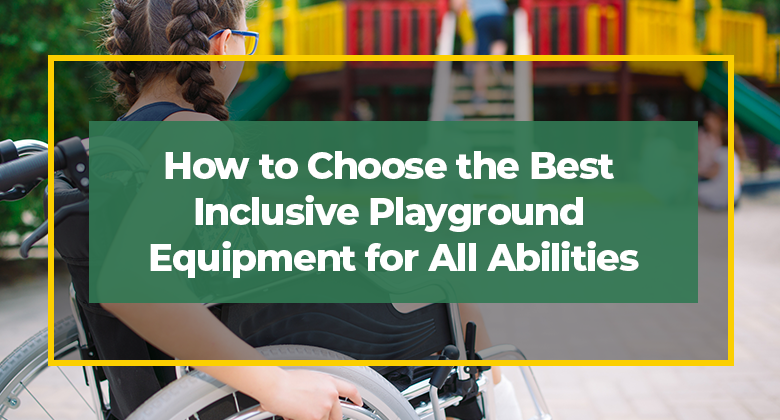 How to Choose the Best Inclusive Playground Equipment for All Abilities